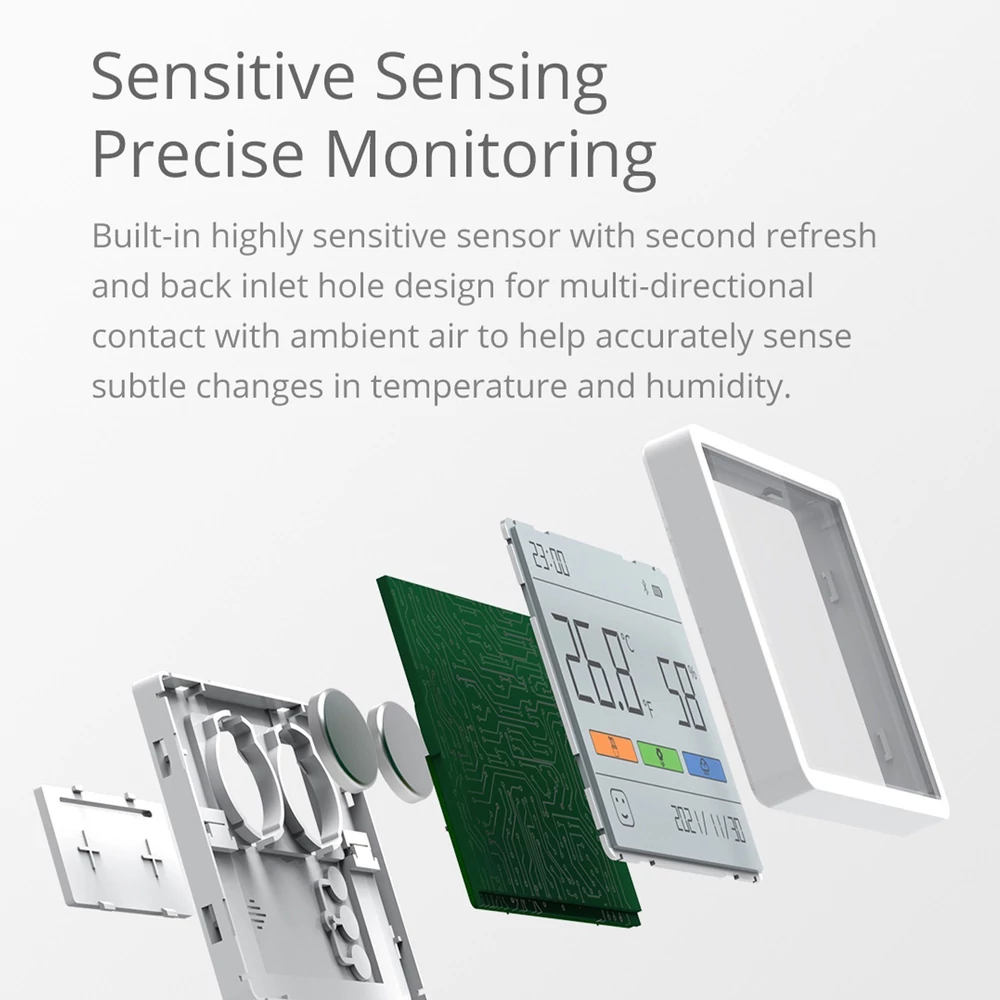 Sensitive Sensing
Precise Monitoring

Built-in highly sensitive sensor with second refresh and back inlet hole design for multi-directional contact with ambient air to help accurately sense subtle changes in temperature and humidity.

23:00

26.8 °C °F

58 %

2021/11/30